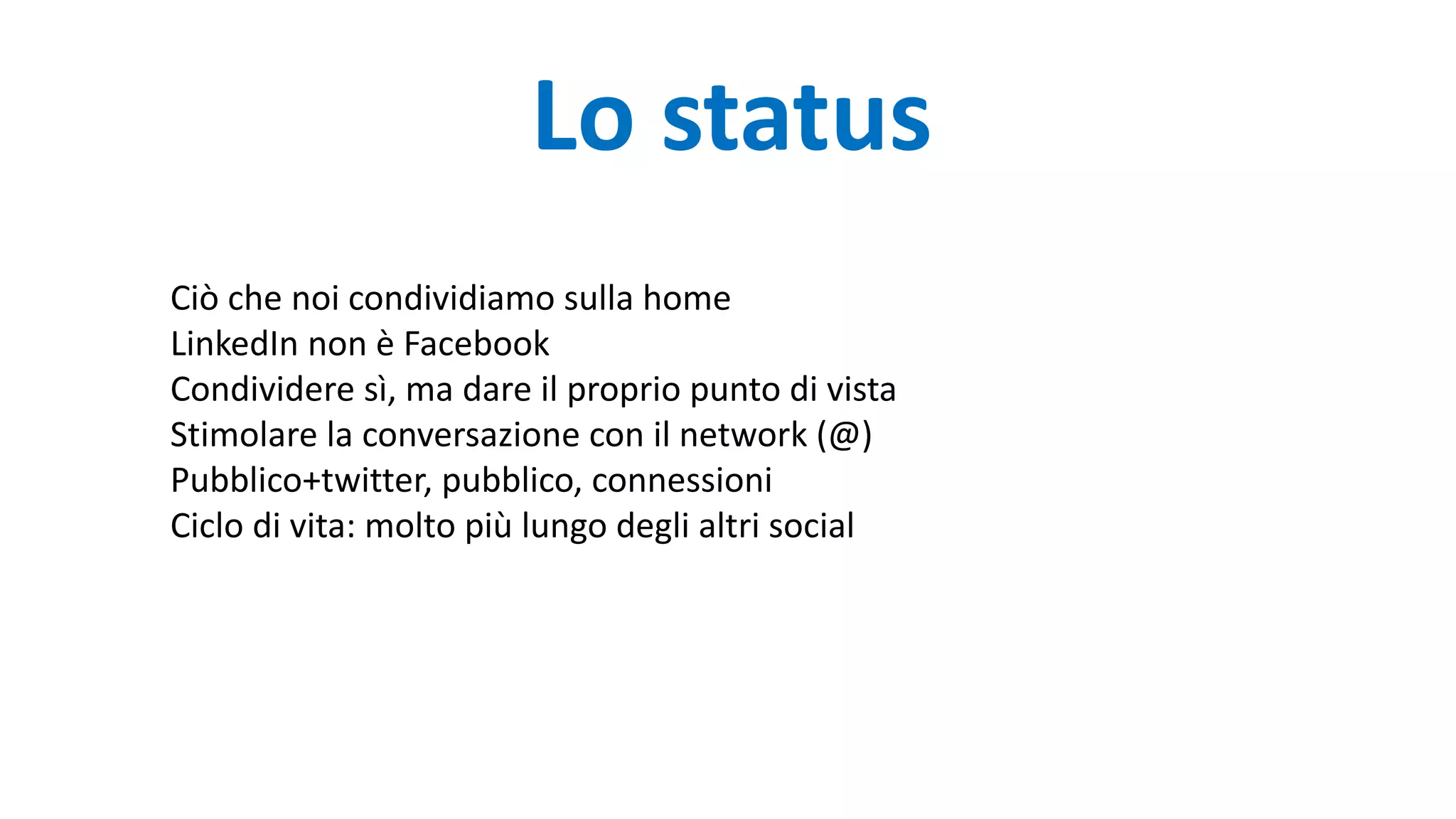 Lo status

Ciò che noi condividiamo sulla home
LinkedIn non è Facebook
Condividere sì, ma dare il proprio punto di vista
Stimolare la conversazione con il network (@)
Pubblico+twitter, pubblico, connessioni
Ciclo di vita: molto più lungo degli altri social